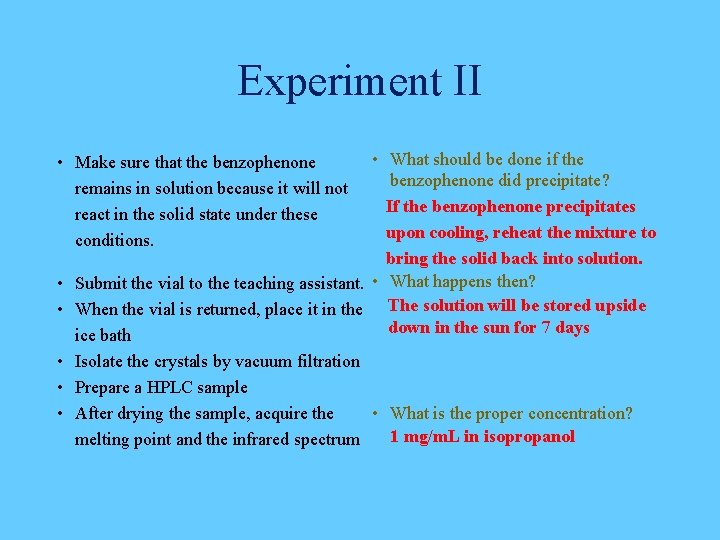 Experiment II

• Make sure that the benzophenone remains in solution because it will not react in the solid state under these conditions.

• Submit the vial to the teaching assistant.
• When the vial is returned, place it in the ice bath
• Isolate the crystals by vacuum filtration
• Prepare a HPLC sample
• After drying the sample, acquire the melting point and the infrared spectrum

• What should be done if the benzophenone did precipitate?
If the benzophenone precipitates upon cooling, reheat the mixture to bring the solid back into solution.
• What happens then?
The solution will be stored upside down in the sun for 7 days

• What is the proper concentration?
1 mg/mL in isopropanol